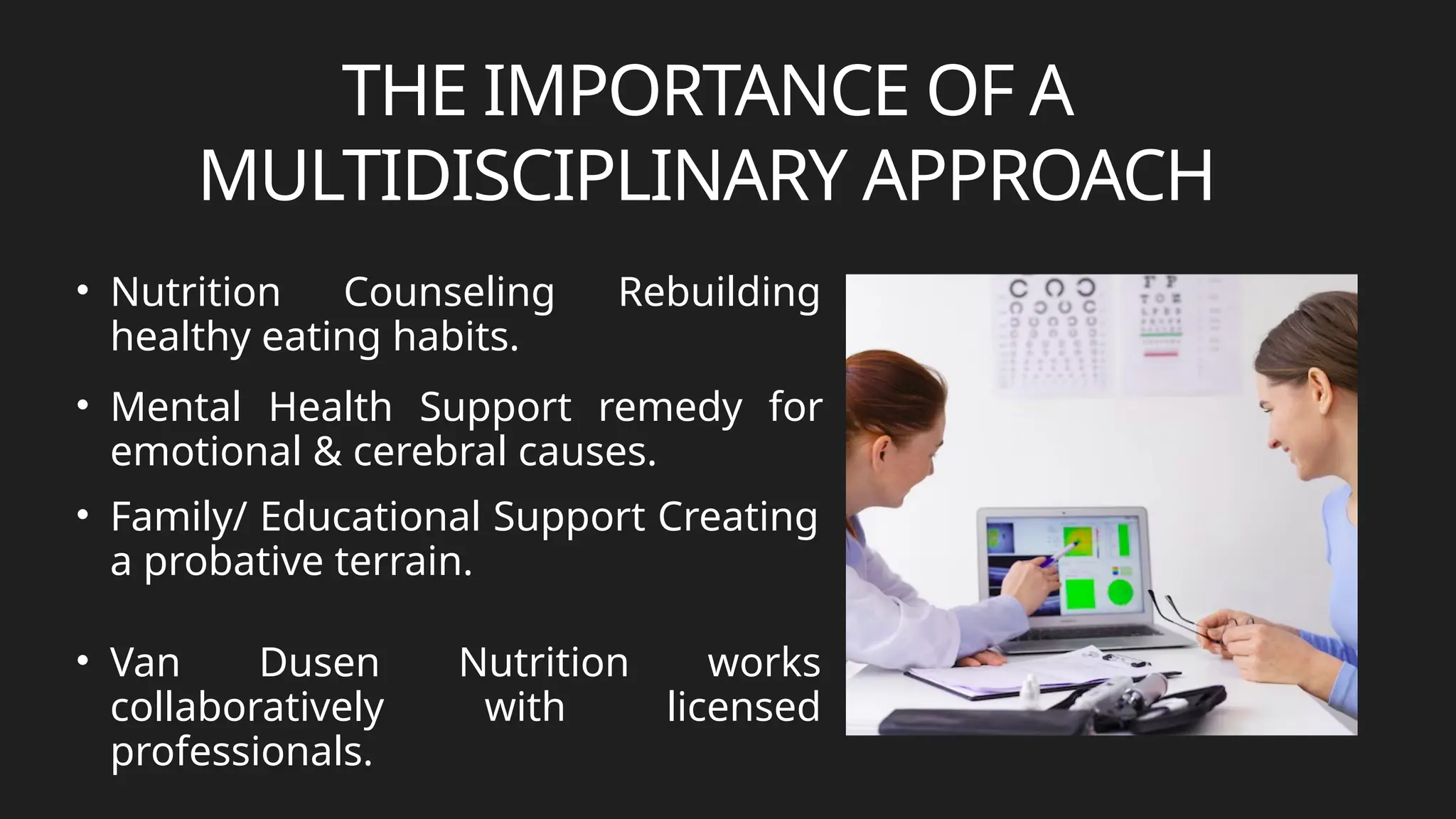 THE IMPORTANCE OF A MULTIDISCIPLINARY APPROACH

• Nutrition Counseling Rebuilding healthy eating habits.

• Mental Health Support remedy for emotional & cerebral causes.

• Family/ Educational Support Creating a probative terrain.

• Van Dusen Nutrition works collaboratively with licensed professionals.